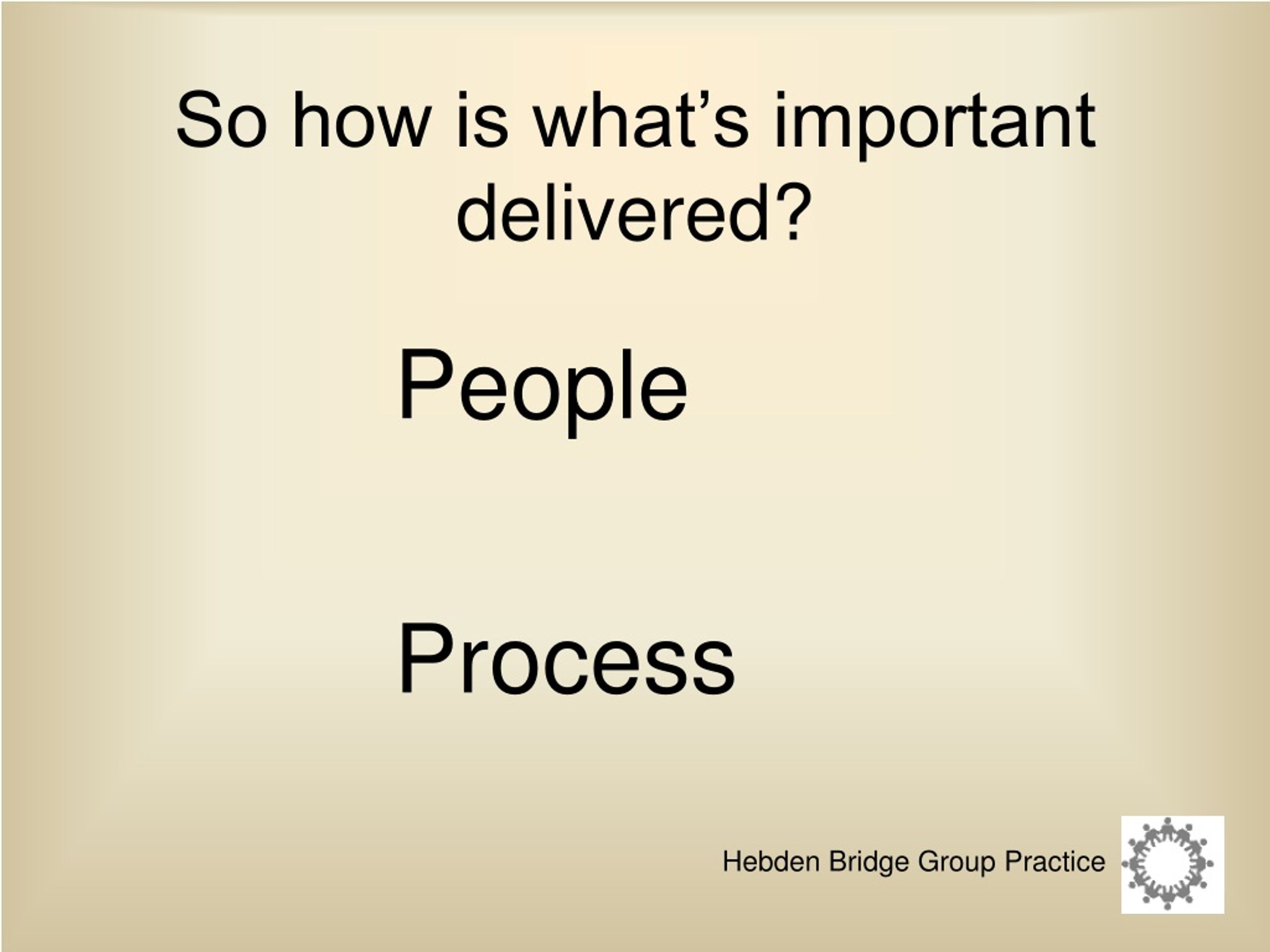 So how is what’s important delivered?

People

Process

Hebden Bridge Group Practice